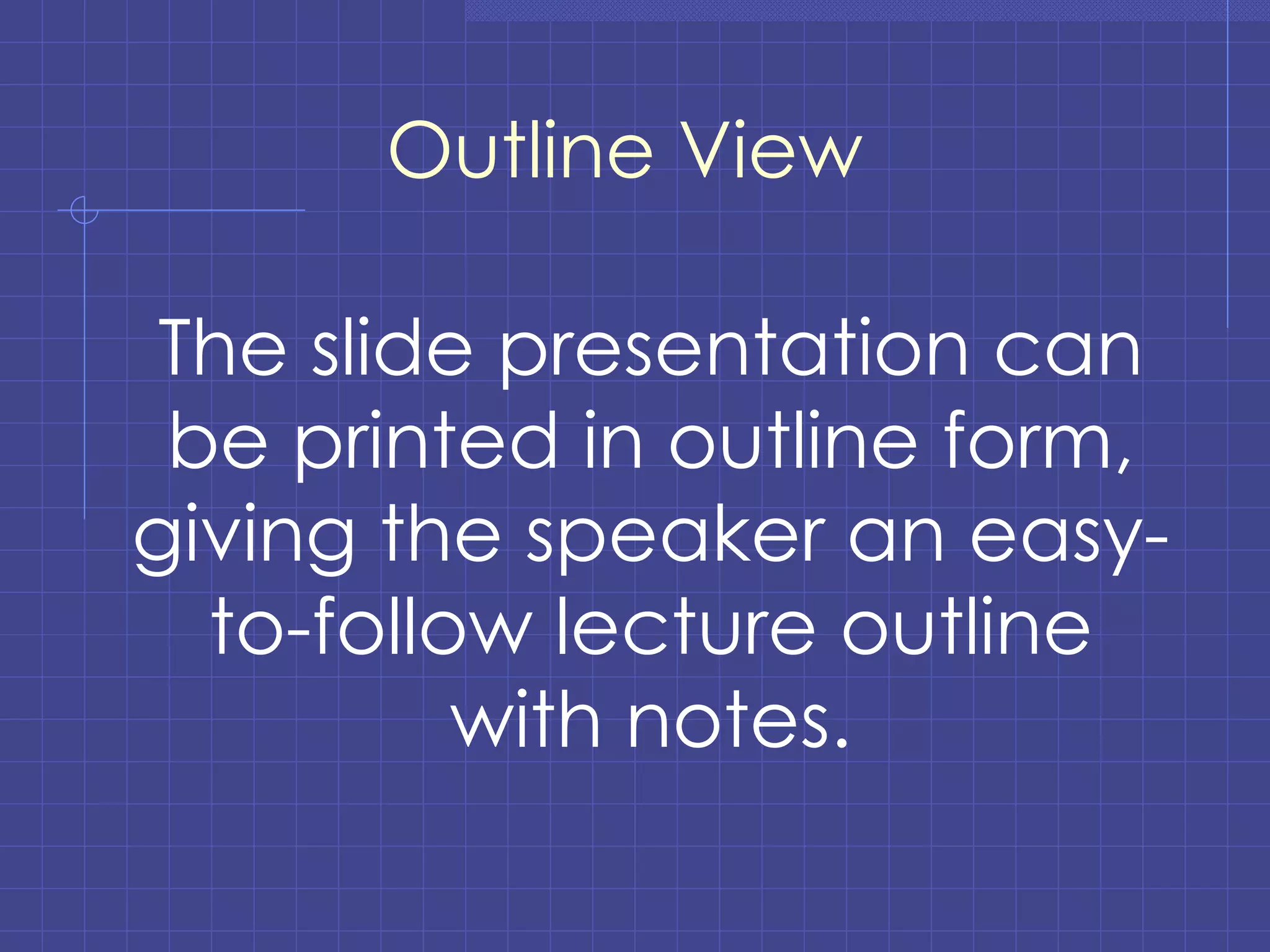 Outline View

The slide presentation can be printed in outline form, giving the speaker an easy-to-follow lecture outline with notes.